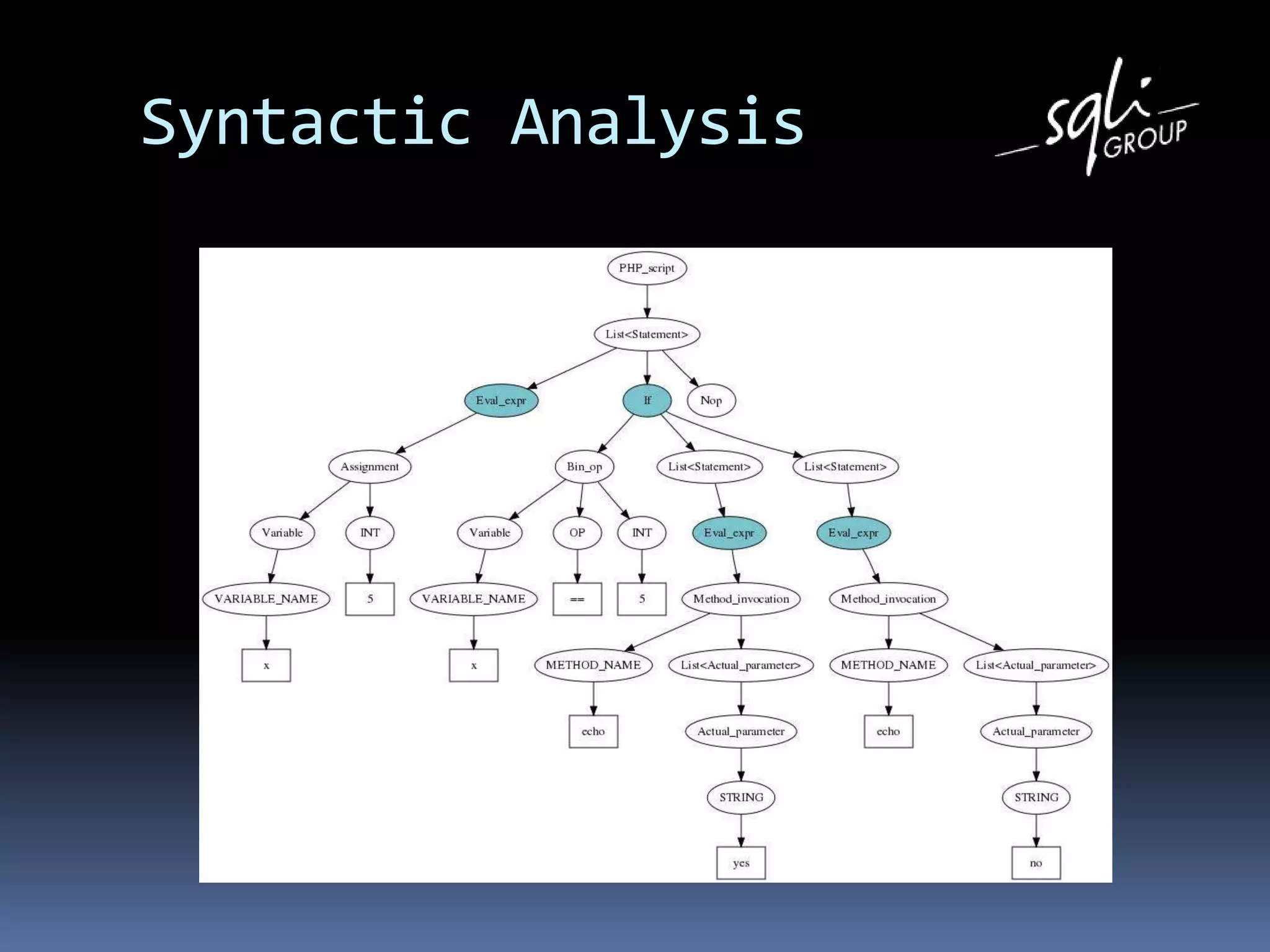 Syntactic Analysis

sqli GROUP

PHP_script

List<Statement>

Eval_expr

If

Nop

Assignment

Bin_op

List<Statement>

List<Statement>

Variable

INT

Variable

OP

INT

Eval_expr

Eval_expr

VARIABLE_NAME

5

VARIABLE_NAME

==

5

Method_invocation

Method_invocation

x

x

METHOD_NAME

List<Actual_parameter>

METHOD_NAME

List<Actual_parameter>

echo

Actual_parameter

echo

Actual_parameter

STRING

STRING

yes

no